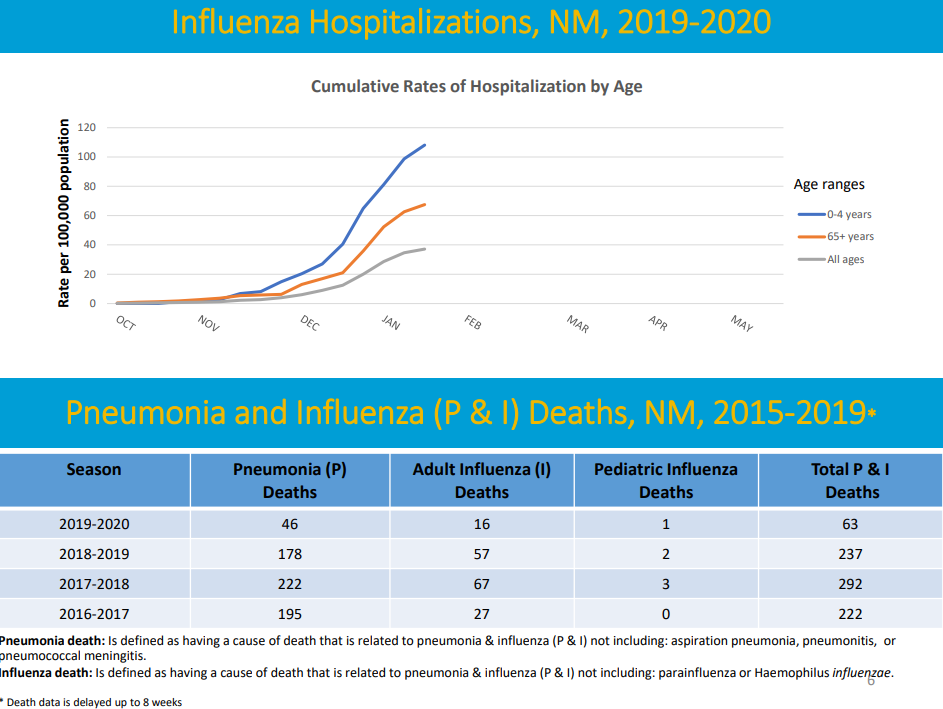 Influenza Hospitalizations, NM, 2019-2020

Cumulative Rates of Hospitalization by Age

Rate per 100,000 population

120
100
80
60
40
20
0

OCT NOV DEC JAN FEB MAR APR MAY

Age ranges
0-4 years
65+ years
All ages

Pneumonia and Influenza (P & I) Deaths, NM, 2015-2019*

| Season | Pneumonia (P) Deaths | Adult Influenza (I) Deaths | Pediatric Influenza Deaths | Total P & I Deaths |
|---|---|---|---|---|
| 2019-2020 | 46 | 16 | 1 | 63 |
| 2018-2019 | 178 | 57 | 2 | 237 |
| 2017-2018 | 222 | 67 | 3 | 292 |
| 2016-2017 | 195 | 27 | 0 | 222 |

Pneumonia death: Is defined as having a cause of death that is related to pneumonia & influenza (P & I) not including: aspiration pneumonia, pneumonitis, or pneumococcal meningitis.
Influenza death: Is defined as having a cause of death that is related to pneumonia & influenza (P & I) not including: parainfluenza or Haemophilus influenzae.

6

* Death data is delayed up to 8 weeks